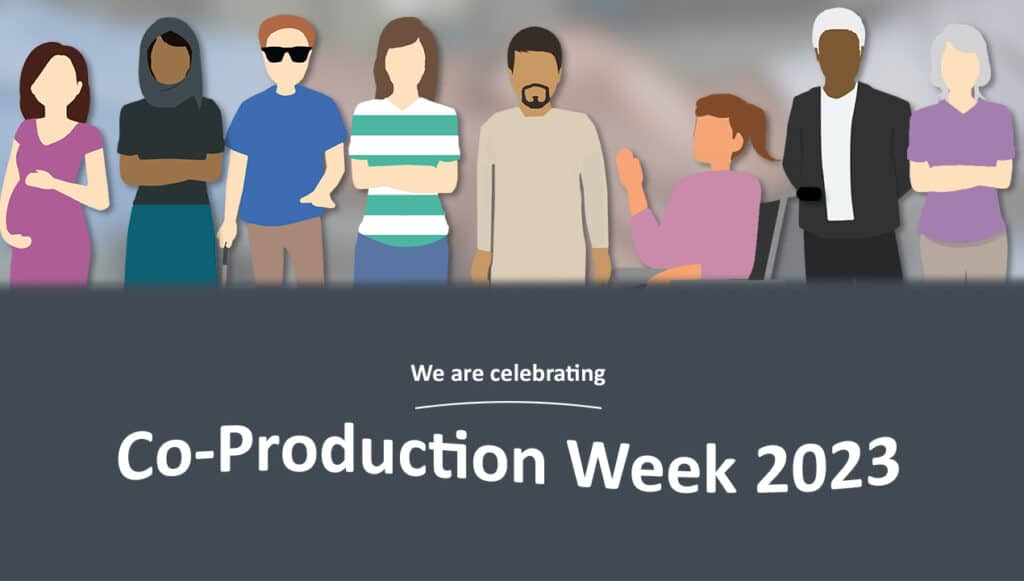 We are celebrating

Co-Production Week 2023